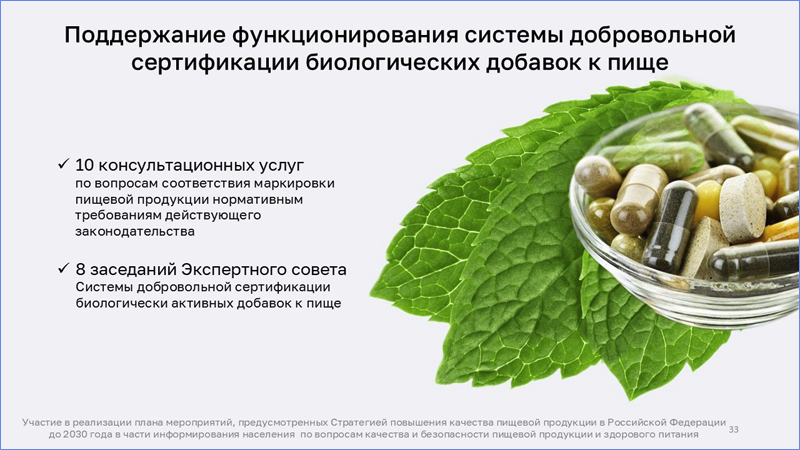 Поддержание функционирования системы добровольной сертификации биологических добавок к пище

✓ 10 консультационных услуг
по вопросам соответствия маркировки пищевой продукции нормативным требованиям действующего законодательства

✓ 8 заседаний Экспертного совета
Системы добровольной сертификации биологически активных добавок к пище

Участие в реализации плана мероприятий, предусмотренных Стратегией повышения качества пищевой продукции в Российской Федерации до 2030 года в части информирования населения по вопросам качества и безопасности пищевой продукции и здорового питания 33